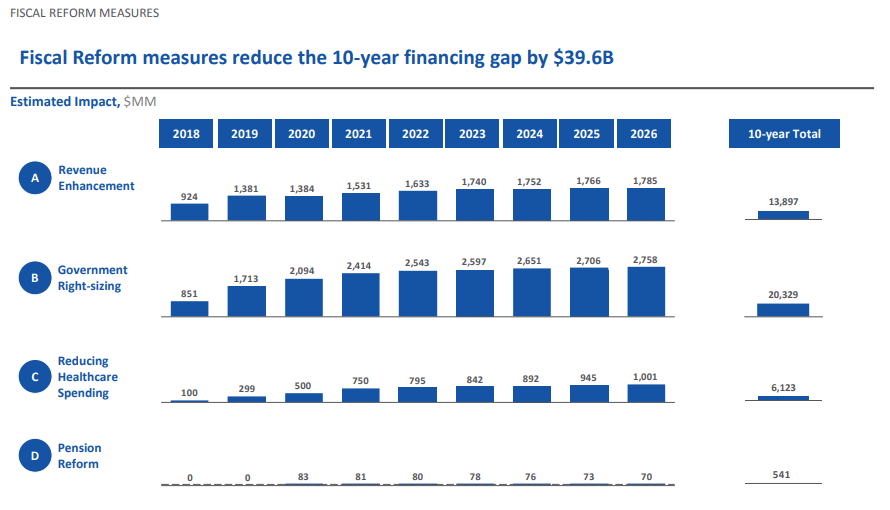 FISCAL REFORM MEASURES

Fiscal Reform measures reduce the 10-year financing gap by $39.6B

Estimated Impact, $MM

| | 2018 | 2019 | 2020 | 2021 | 2022 | 2023 | 2024 | 2025 | 2026 | 10-year Total |
|---|---|---|---|---|---|---|---|---|---|---|
| A Revenue Enhancement | 924 | 1,381 | 1,384 | 1,531 | 1,633 | 1,740 | 1,752 | 1,766 | 1,785 | 13,897 |
| B Government Right-sizing | 851 | 1,713 | 2,094 | 2,414 | 2,543 | 2,597 | 2,651 | 2,706 | 2,758 | 20,329 |
| C Reducing Healthcare Spending | 100 | 299 | 500 | 750 | 795 | 842 | 892 | 945 | 1,001 | 6,123 |
| D Pension Reform | 0 | 0 | 83 | 81 | 80 | 78 | 76 | 73 | 70 | 541 |